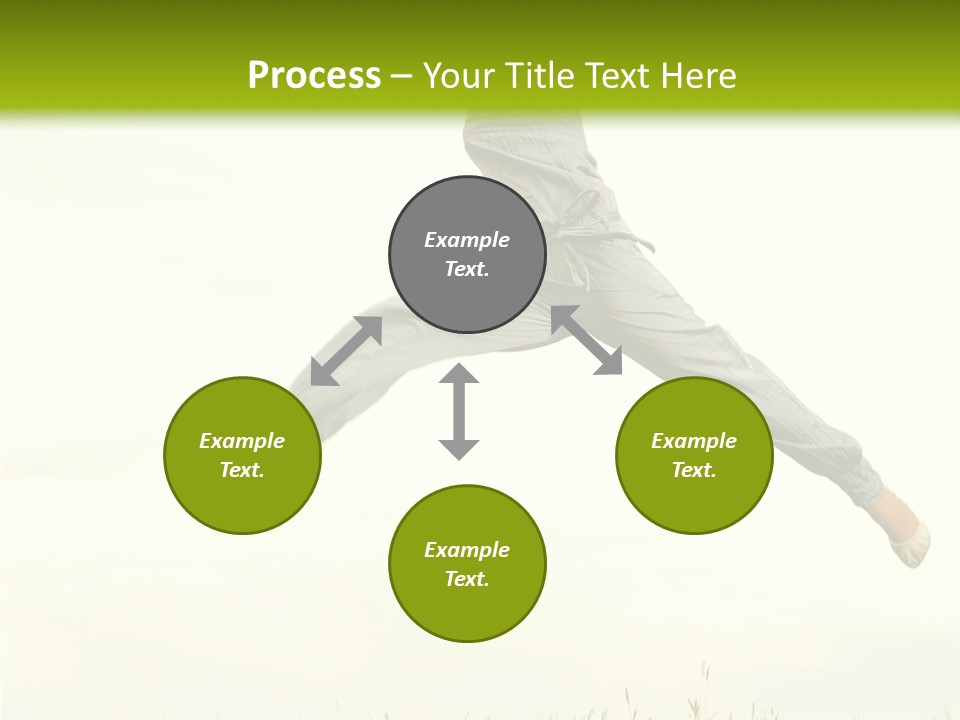 Process – Your Title Text Here

Example Text.

Example Text.

Example Text.

Example Text.